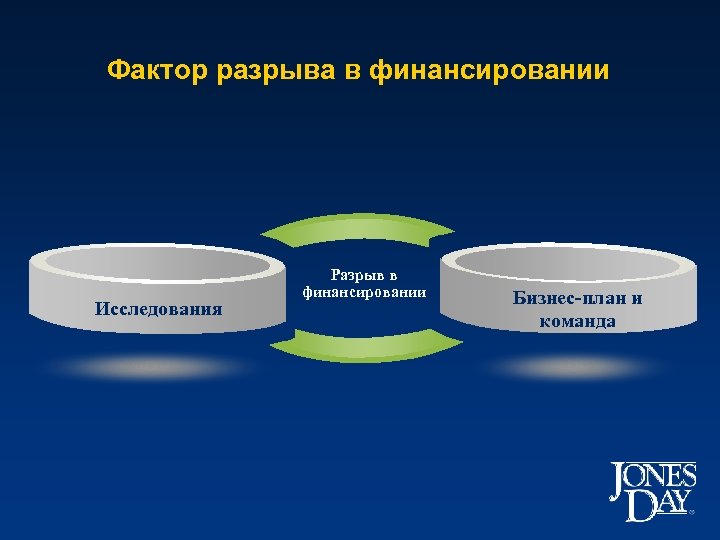 Фактор разрыва в финансировании

Исследования

Разрыв в финансировании

Бизнес-план и команда

JONES DAY